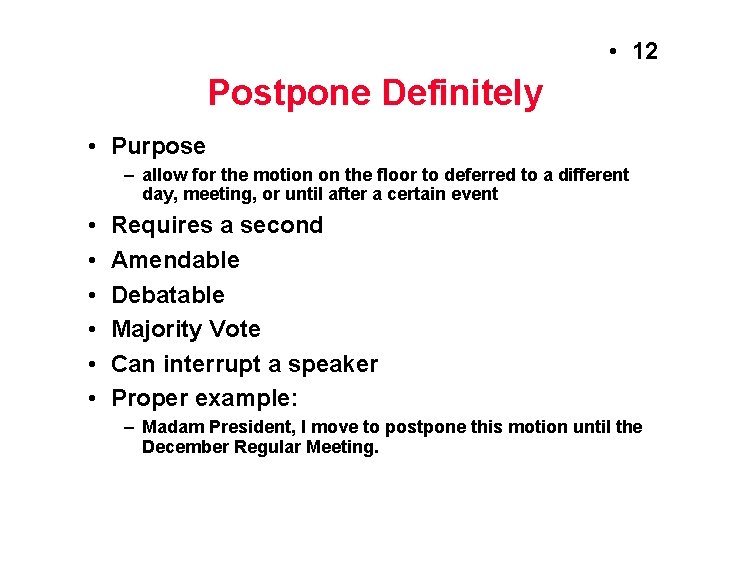 • 12

Postpone Definitely

• Purpose
– allow for the motion on the floor to deferred to a different day, meeting, or until after a certain event
• Requires a second
• Amendable
• Debatable
• Majority Vote
• Can interrupt a speaker
• Proper example:
– Madam President, I move to postpone this motion until the December Regular Meeting.